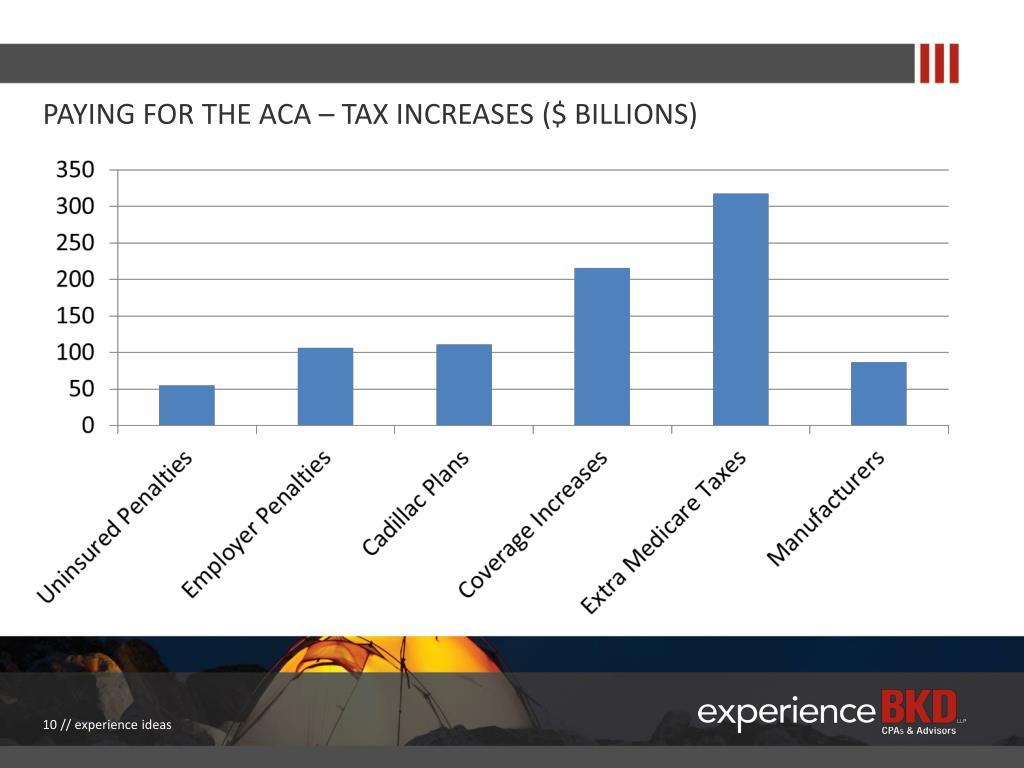 PAYING FOR THE ACA – TAX INCREASES ($ BILLIONS)

350
300
250
200
150
100
50
0

Uninsured Penalties
Employer Penalties
Cadillac Plans
Coverage Increases
Extra Medicare Taxes
Manufacturers

10 // experience ideas

experience BKD LLP
CPAs & Advisors